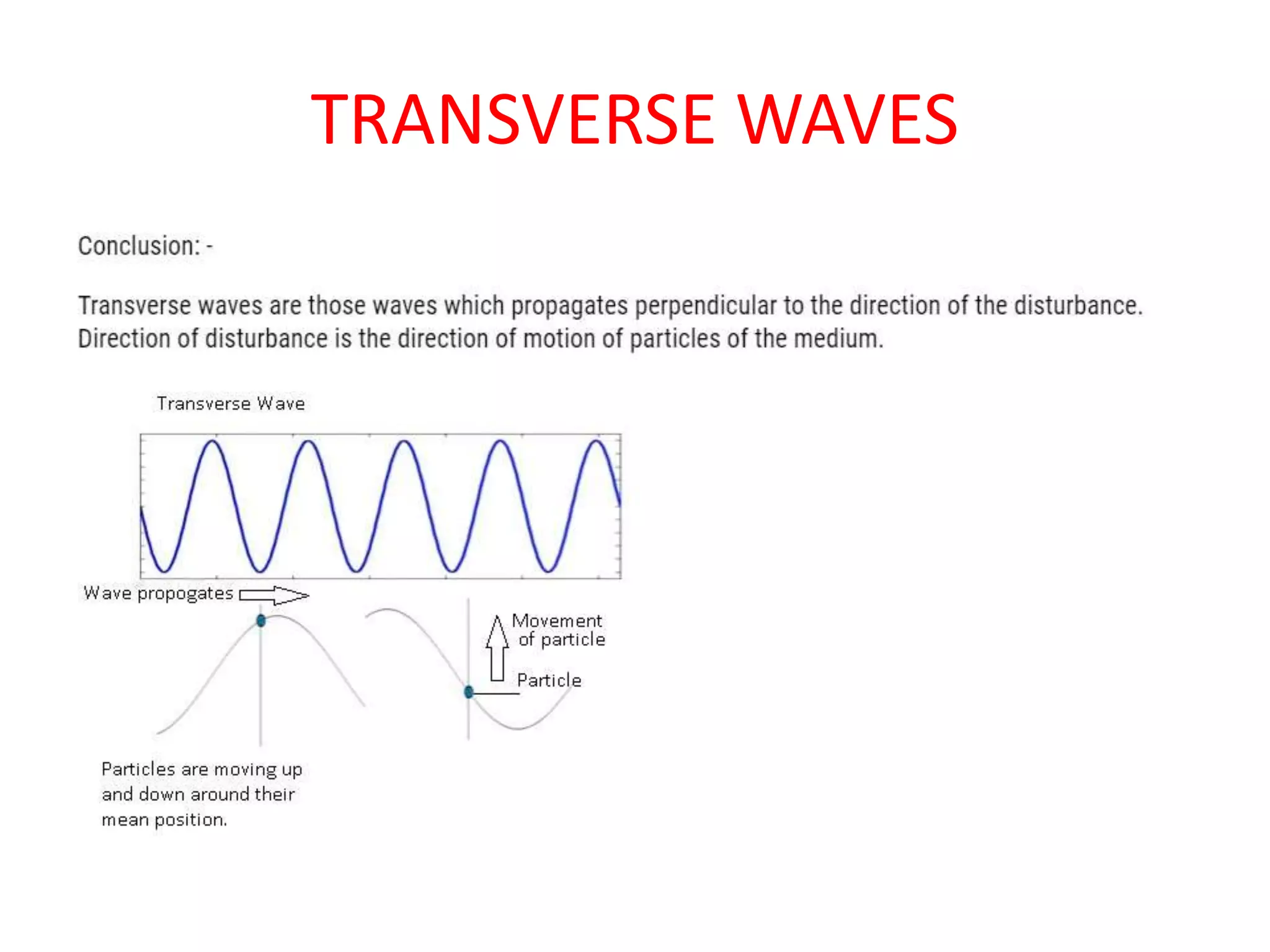 TRANSVERSE WAVES

Conclusion: -

Transverse waves are those waves which propagates perpendicular to the direction of the disturbance. Direction of disturbance is the direction of motion of particles of the medium.

Transverse Wave

Wave propogates

Movement of particle

Particle

Particles are moving up and down around their mean position.